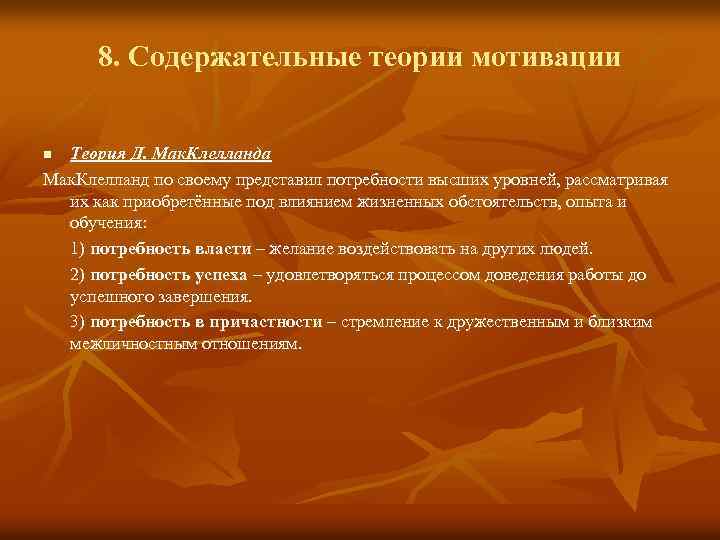 8. Содержательные теории мотивации

Теория Д. МакКлелланда

МакКлелланд по своему представил потребности высших уровней, рассматривая их как приобретённые под влиянием жизненных обстоятельств, опыта и обучения:

1) потребность власти – желание воздействовать на других людей.

2) потребность успеха – удовлетворяться процессом доведения работы до успешного завершения.

3) потребность в причастности – стремление к дружественным и близким межличностным отношениям.